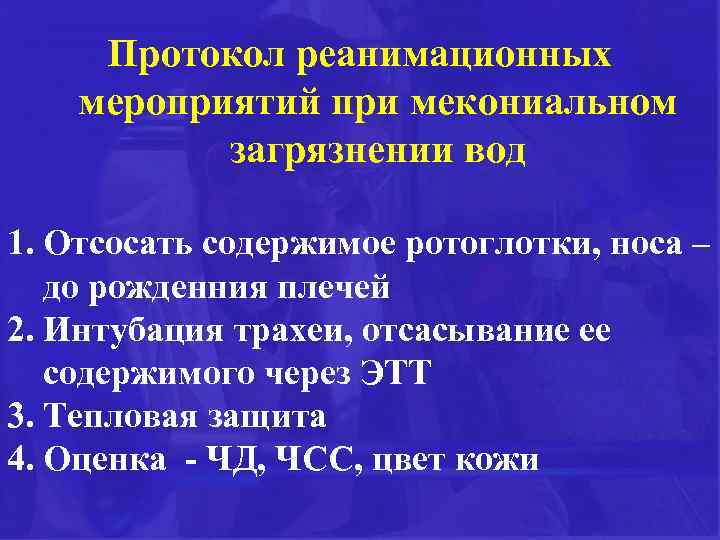 Протокол реанимационных мероприятий при мекониальном загрязнении вод

1. Отсосать содержимое ротоглотки, носа – до рожденния плечей
2. Интубация трахеи, отсасывание ее содержимого через ЭТТ
3. Тепловая защита
4. Оценка - ЧД, ЧСС, цвет кожи